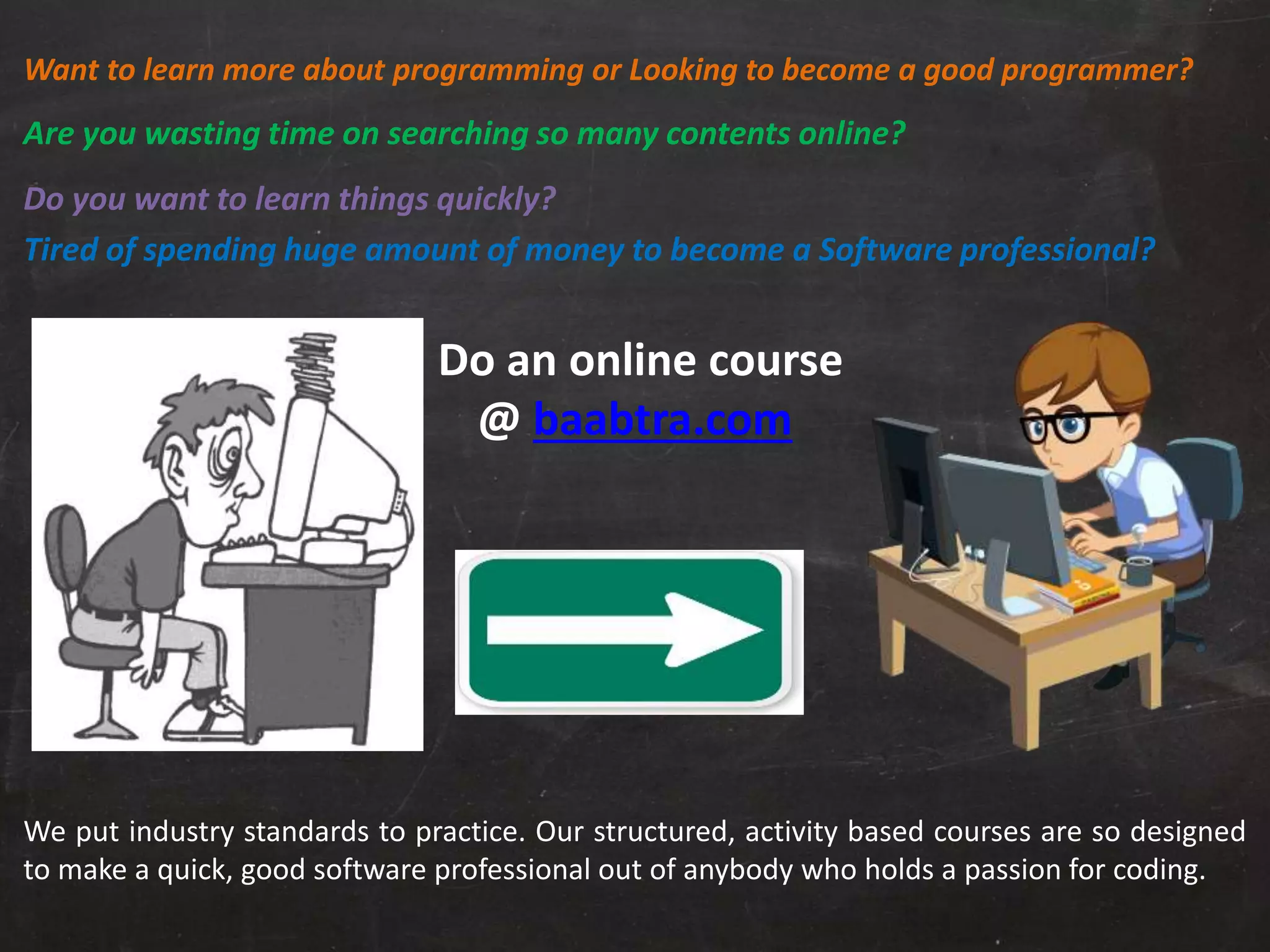 Want to learn more about programming or Looking to become a good programmer?

Are you wasting time on searching so many contents online?

Do you want to learn things quickly?

Tired of spending huge amount of money to become a Software professional?

Do an online course
@ baabtra.com

We put industry standards to practice. Our structured, activity based courses are so designed to make a quick, good software professional out of anybody who holds a passion for coding.